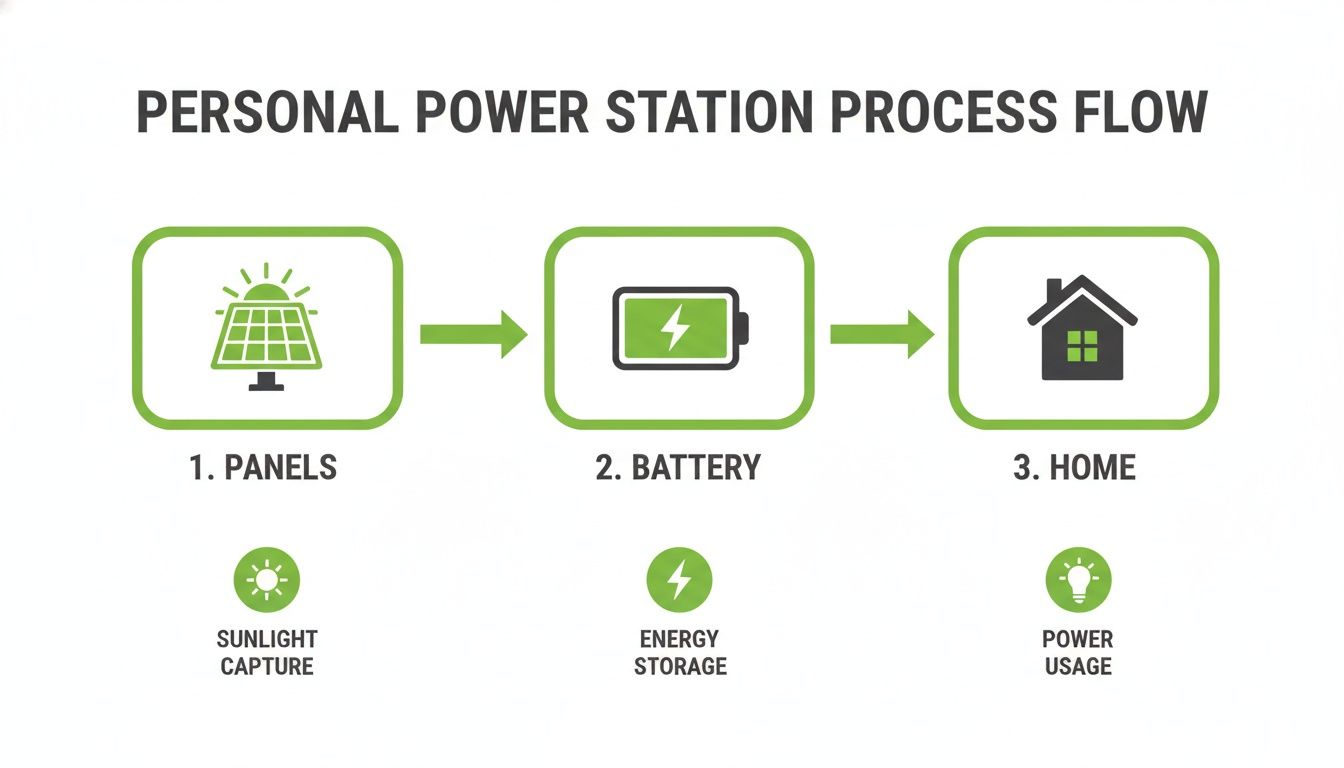 PERSONAL POWER STATION PROCESS FLOW

1. PANELS

2. BATTERY

3. HOME

SUNLIGHT CAPTURE

ENERGY STORAGE

POWER USAGE